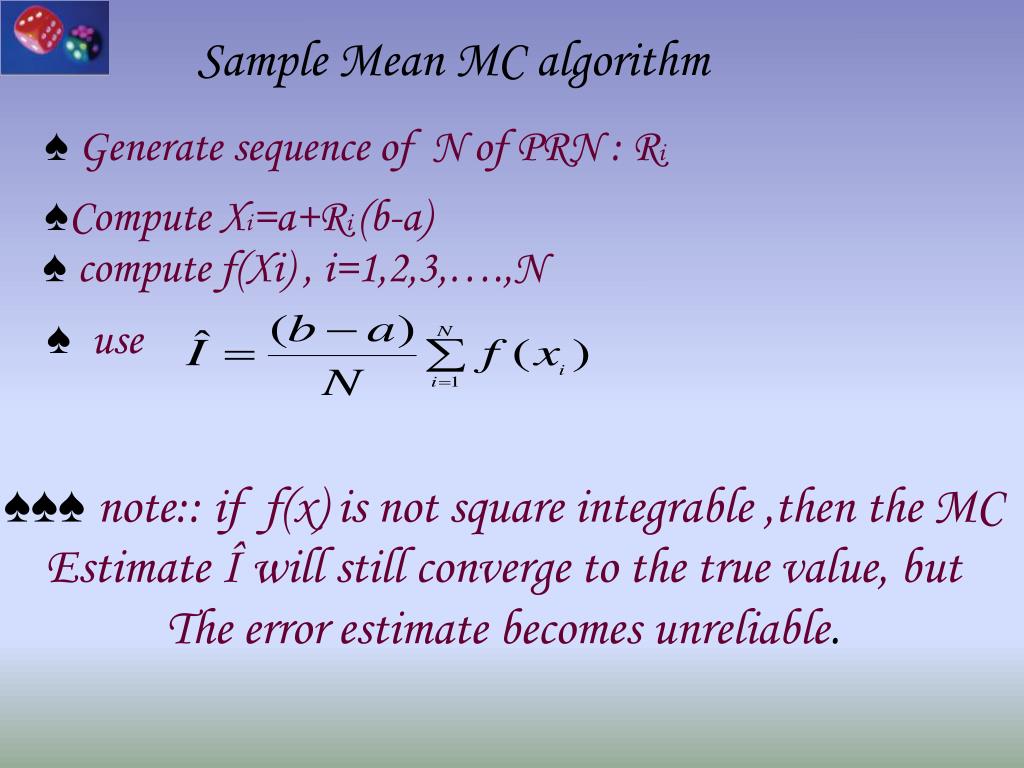 Sample Mean MC algorithm

♠ Generate sequence of N of PRN : $R_i$

♠Compute $X_i=a+R_i(b-a)$
♠ compute f(Xi) , i=1,2,3,….,N

♠ use $\hat{I} = \frac{(b-a)}{N}\sum_{i=1}^{N} f(x_i)$

♠♠♠ note:: if f(x) is not square integrable ,then the MC Estimate Î will still converge to the true value, but The error estimate becomes unreliable.